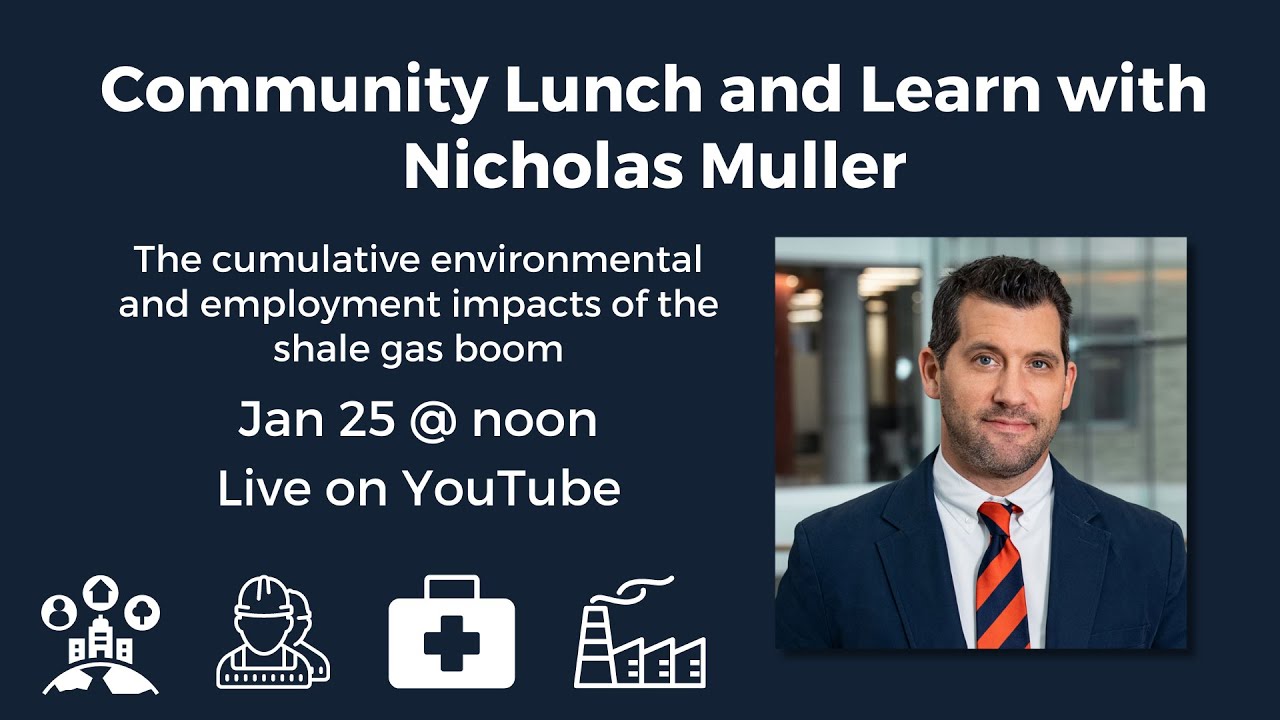 Community Lunch and Learn with Nicholas Muller

The cumulative environmental and employment impacts of the shale gas boom

Jan 25 @ noon
Live on YouTube